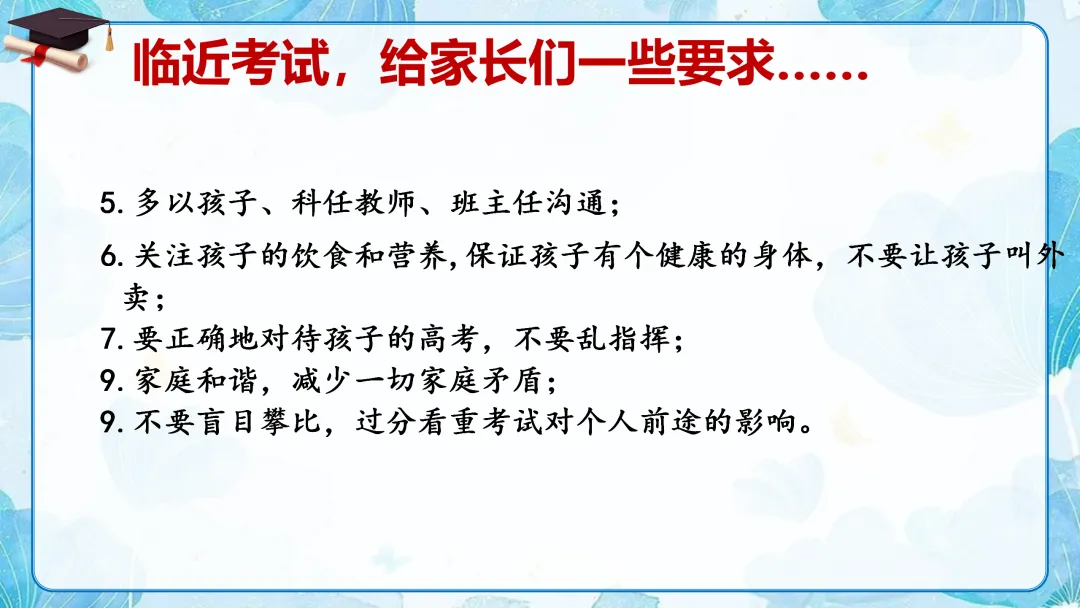 临近考试，给家长们一些要求......

5. 多以孩子、科任教师、班主任沟通；

6. 关注孩子的饮食和营养,保证孩子有个健康的身体，不要让孩子叫外卖；

7. 要正确地对待孩子的高考，不要乱指挥；

9. 家庭和谐，减少一切家庭矛盾；

9. 不要盲目攀比，过分看重考试对个人前途的影响。